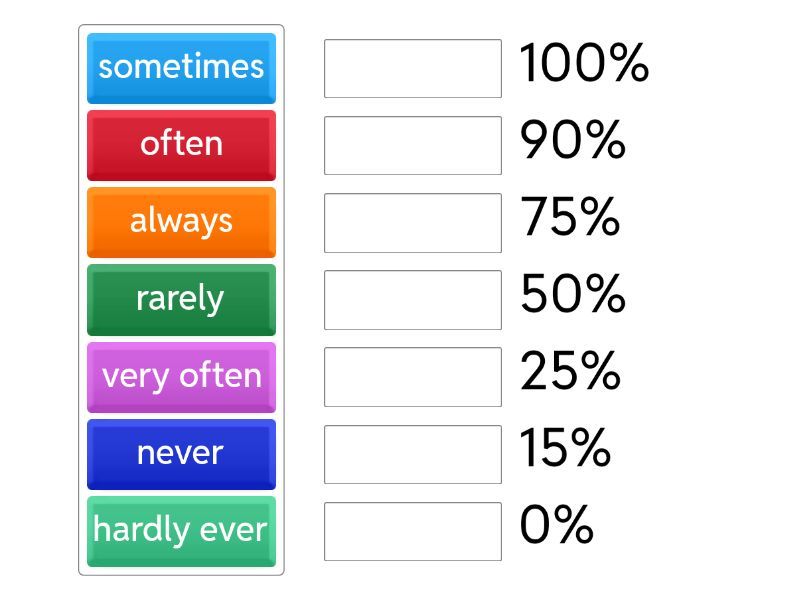 sometimes
often
always
rarely
very often
never
hardly ever

100%
90%
75%
50%
25%
15%
0%